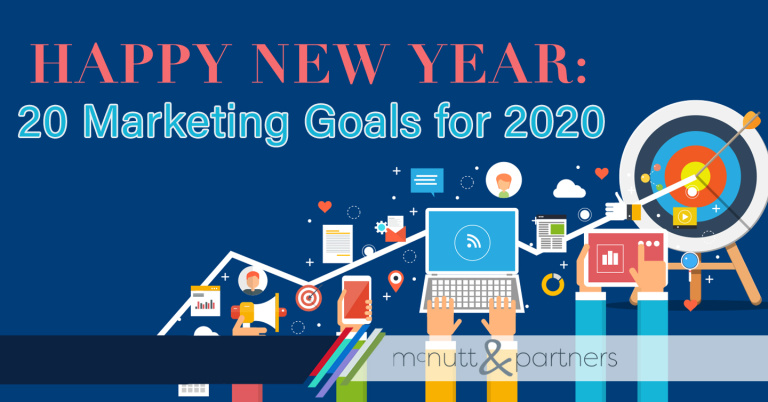 HAPPY NEW YEAR:
20 Marketing Goals for 2020

mcnutt & partners